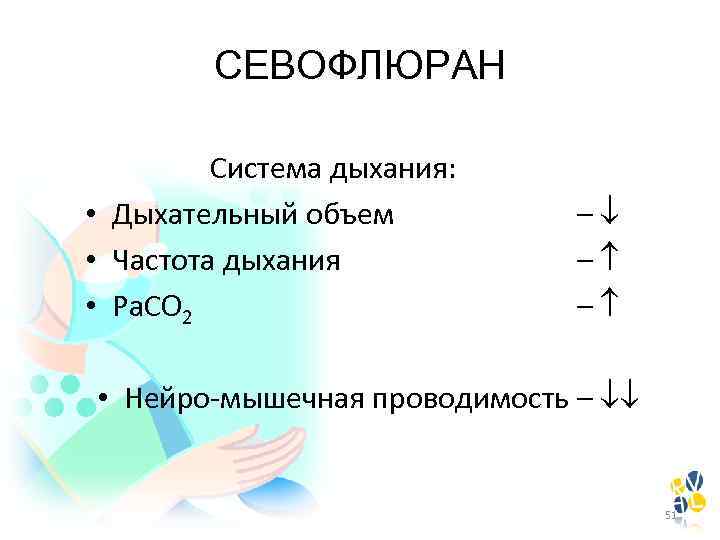 СЕВОФЛЮРАН

Система дыхания:

• Дыхательный объем – ↓
• Частота дыхания – ↑
• $PaCO_2$ – ↑

• Нейро-мышечная проводимость – ↓↓

51